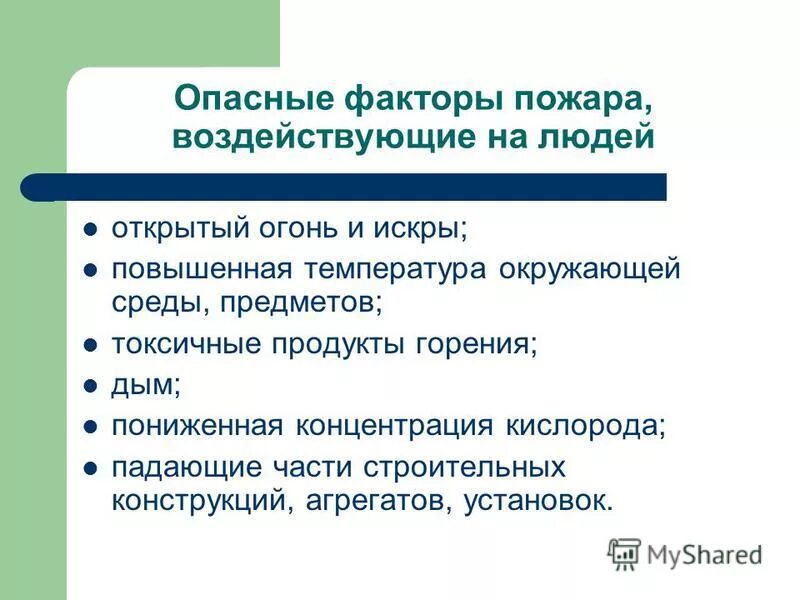 Опасные факторы пожара, воздействующие на людей

- открытый огонь и искры;
- повышенная температура окружающей среды, предметов;
- токсичные продукты горения;
- дым;
- пониженная концентрация кислорода;
- падающие части строительных конструкций, агрегатов, установок.

MyShared